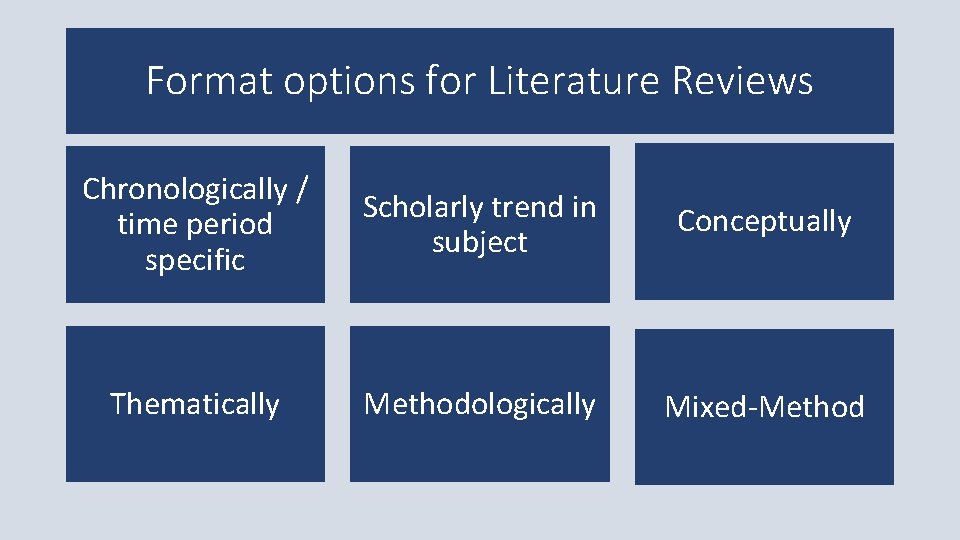 Format options for Literature Reviews

Chronologically / time period specific

Scholarly trend in subject

Conceptually

Thematically

Methodologically

Mixed-Method